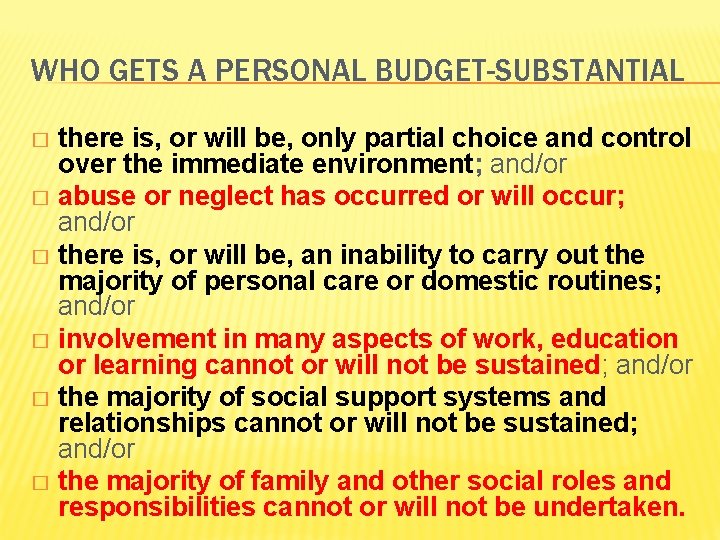 WHO GETS A PERSONAL BUDGET-SUBSTANTIAL

□ there is, or will be, only partial choice and control over the immediate environment; and/or

□ abuse or neglect has occurred or will occur; and/or

□ there is, or will be, an inability to carry out the majority of personal care or domestic routines; and/or

□ involvement in many aspects of work, education or learning cannot or will not be sustained; and/or

□ the majority of social support systems and relationships cannot or will not be sustained; and/or

□ the majority of family and other social roles and responsibilities cannot or will not be undertaken.